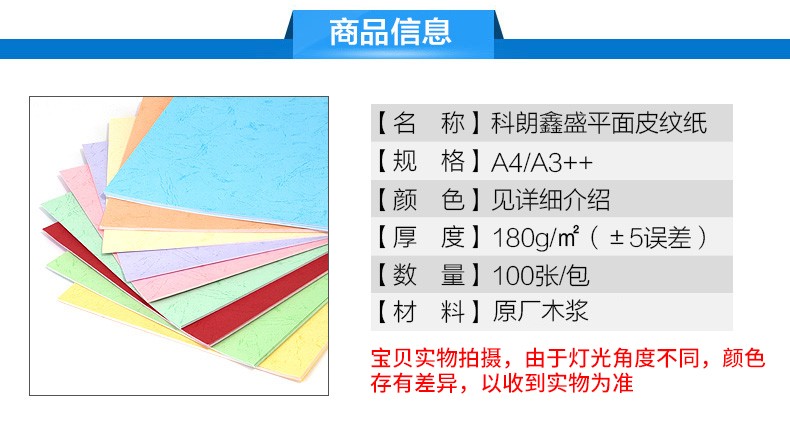 商品信息

【名　称】科朗鑫盛平面皮纹纸
【规　格】A4/A3++
【颜　色】见详细介绍
【厚　度】180g/㎡（±5误差）
【数　量】100张/包
【材　料】原厂木浆

宝贝实物拍摄，由于灯光角度不同，颜色存有差异，以收到实物为准